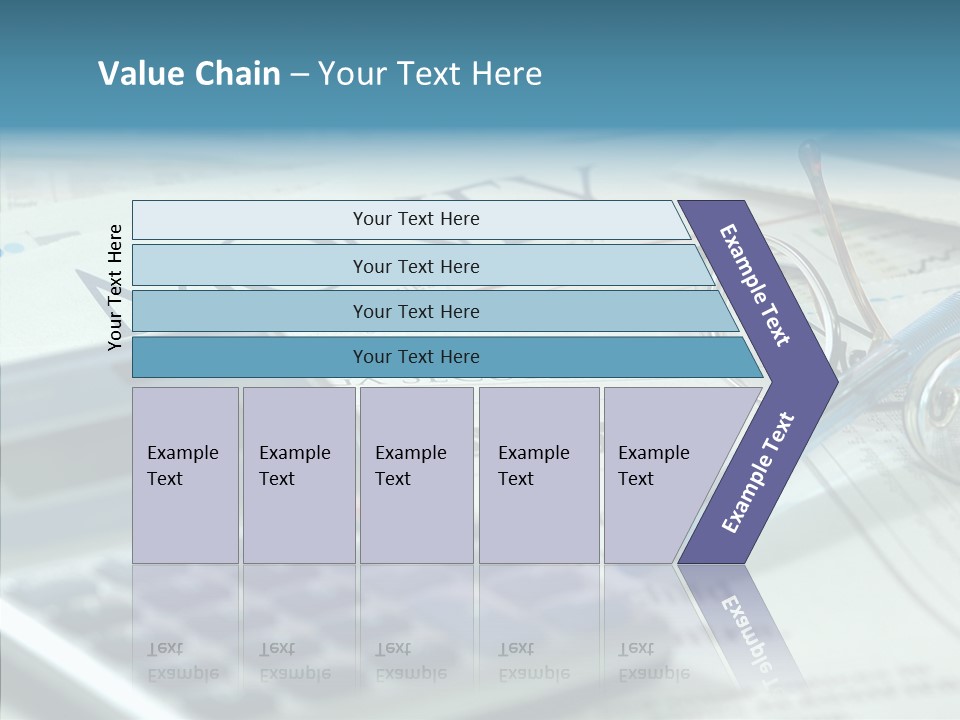 Value Chain – Your Text Here

Your Text Here

Your Text Here

Your Text Here

Your Text Here

Your Text Here

Example Text

Example Text

Example Text

Example Text

Example Text

Example Text

Example Text